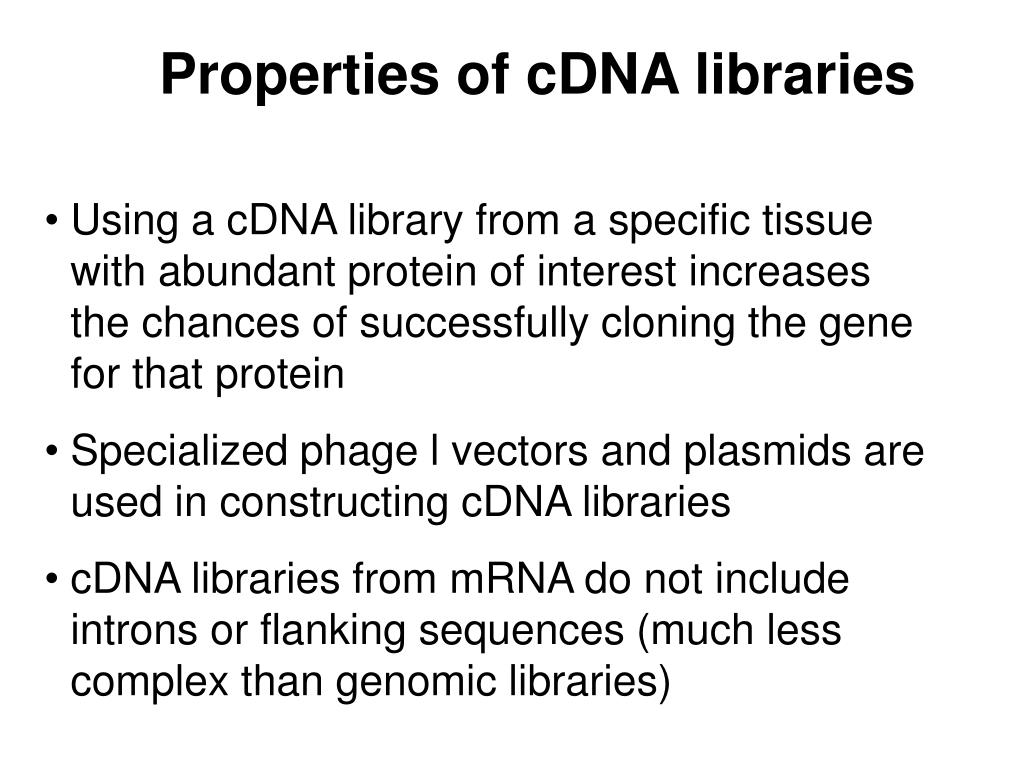 Properties of cDNA libraries

• Using a cDNA library from a specific tissue with abundant protein of interest increases the chances of successfully cloning the gene for that protein

• Specialized phage l vectors and plasmids are used in constructing cDNA libraries

• cDNA libraries from mRNA do not include introns or flanking sequences (much less complex than genomic libraries)